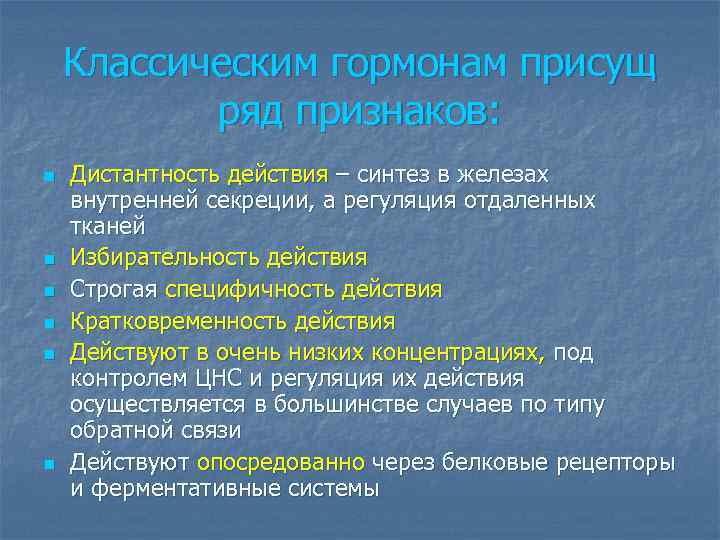 Классическим гормонам присущ ряд признаков:

- Дистантность действия – синтез в железах внутренней секреции, а регуляция отдаленных тканей
- Избирательность действия
- Строгая специфичность действия
- Кратковременность действия
- Действуют в очень низких концентрациях, под контролем ЦНС и регуляция их действия осуществляется в большинстве случаев по типу обратной связи
- Действуют опосредованно через белковые рецепторы и ферментативные системы